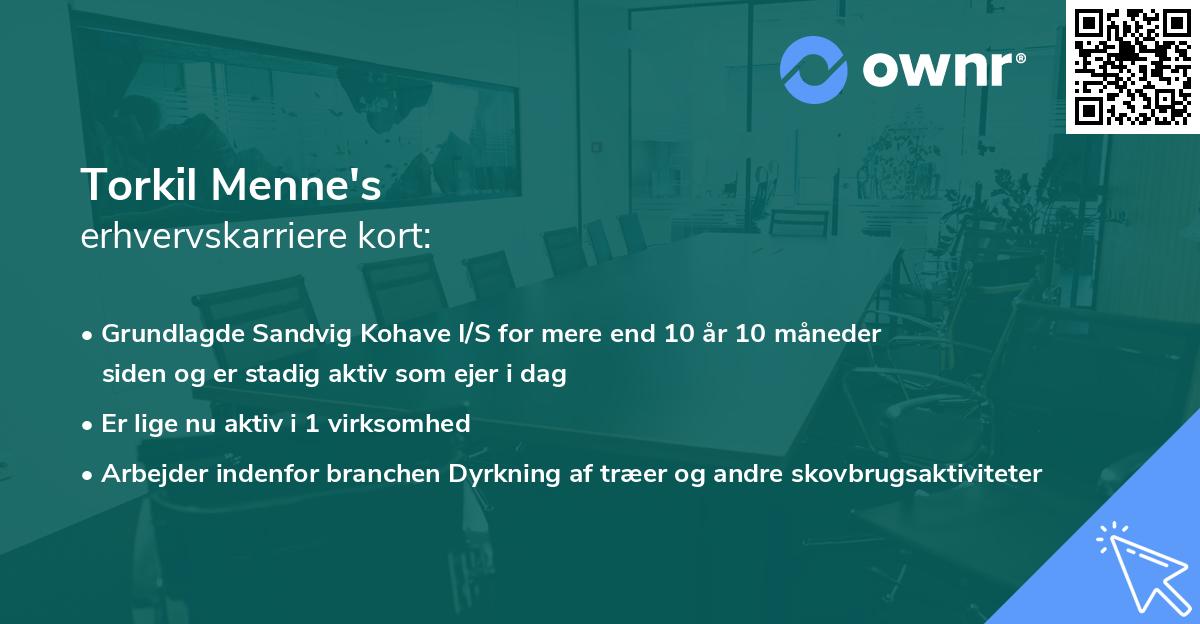 ownr®

Torkil Menne's
erhvervskarriere kort:

• Grundlagde Sandvig Kohave I/S for mere end 10 år 10 måneder siden og er stadig aktiv som ejer i dag

• Er lige nu aktiv i 1 virksomhed

• Arbejder indenfor branchen Dyrkning af træer og andre skovbrugsaktiviteter